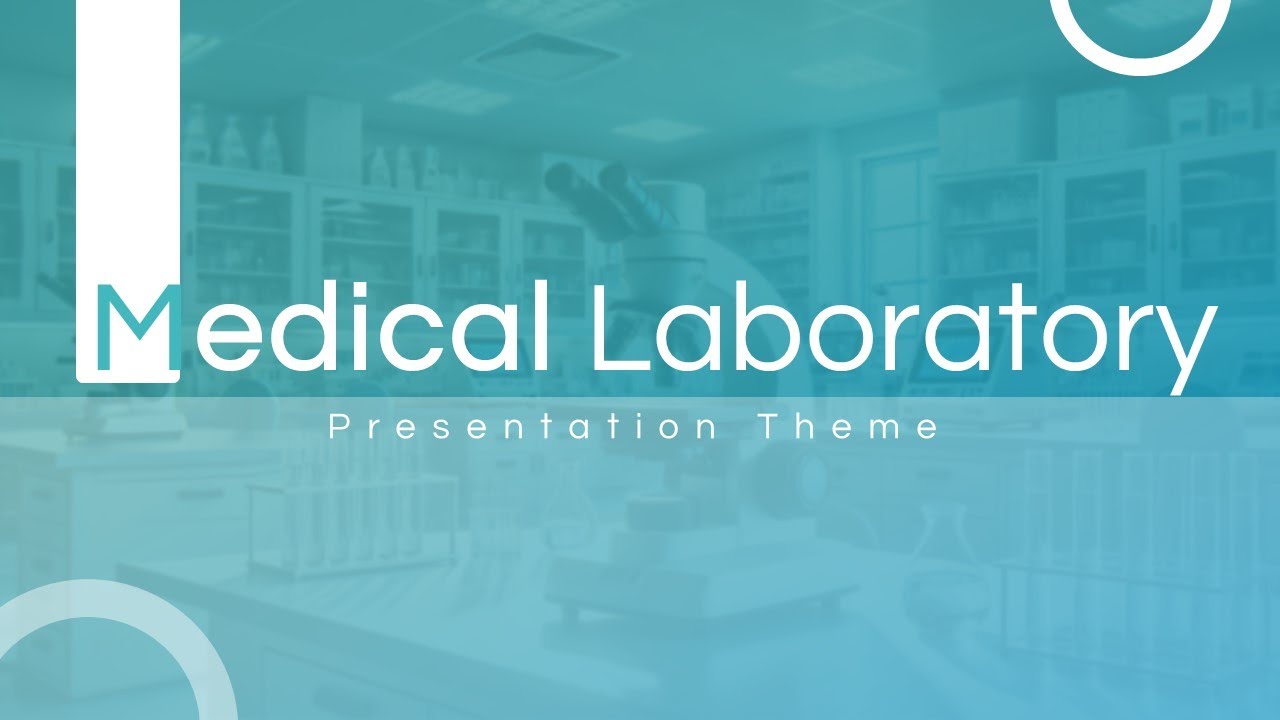 Medical Laboratory

Presentation Theme